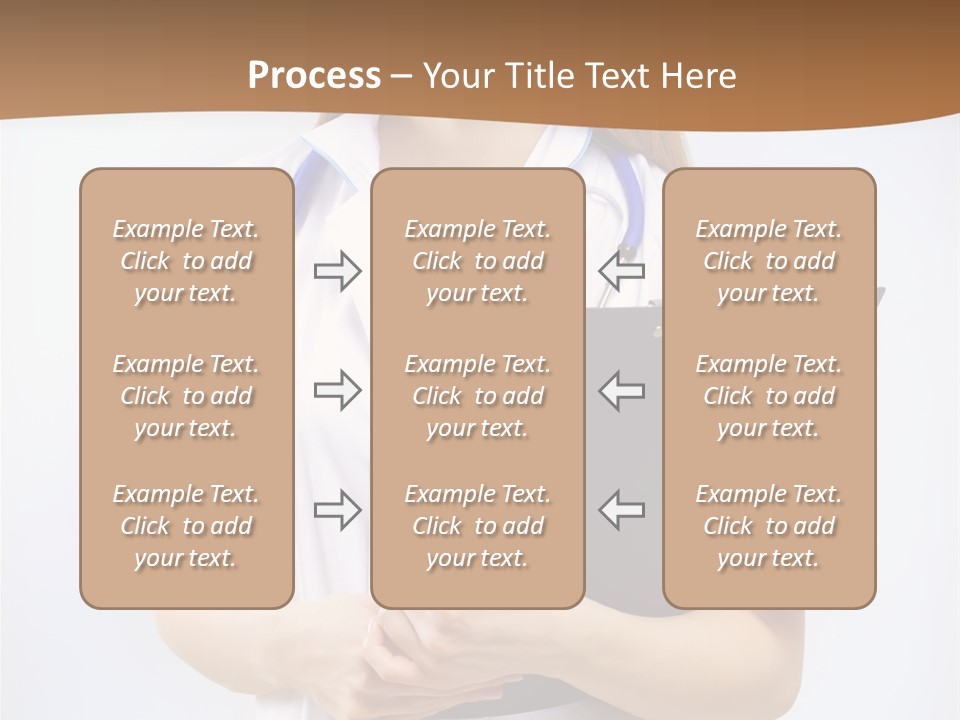 Process – Your Title Text Here

Example Text. Click to add your text.

Example Text. Click to add your text.

Example Text. Click to add your text.

Example Text. Click to add your text.

Example Text. Click to add your text.

Example Text. Click to add your text.

Example Text. Click to add your text.

Example Text. Click to add your text.

Example Text. Click to add your text.